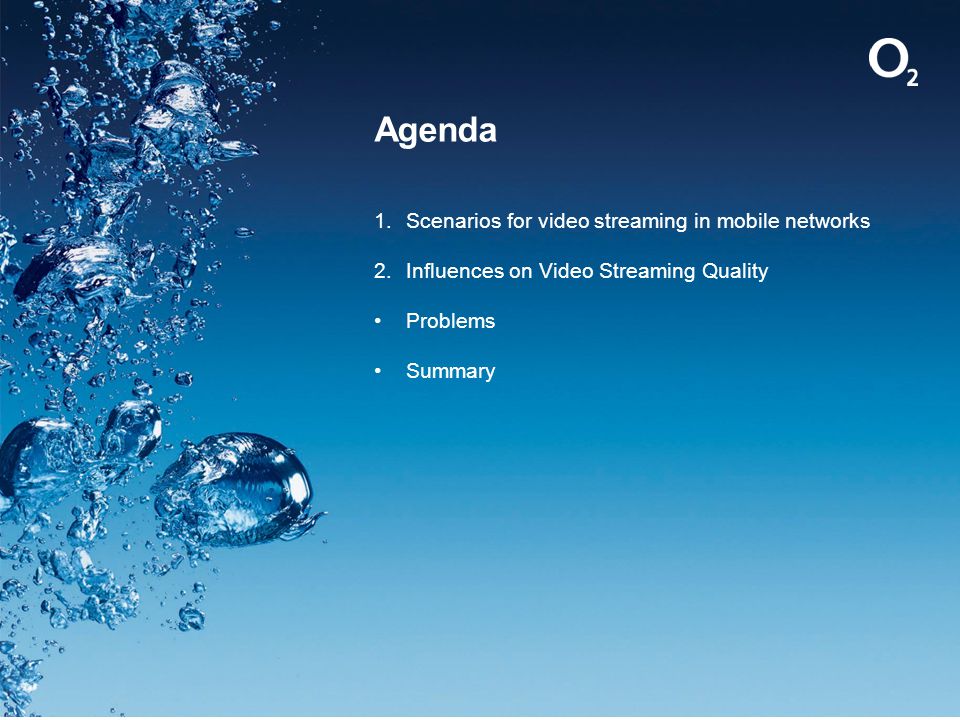 $O_2$

Agenda

1. Scenarios for video streaming in mobile networks

2. Influences on Video Streaming Quality

• Problems

• Summary